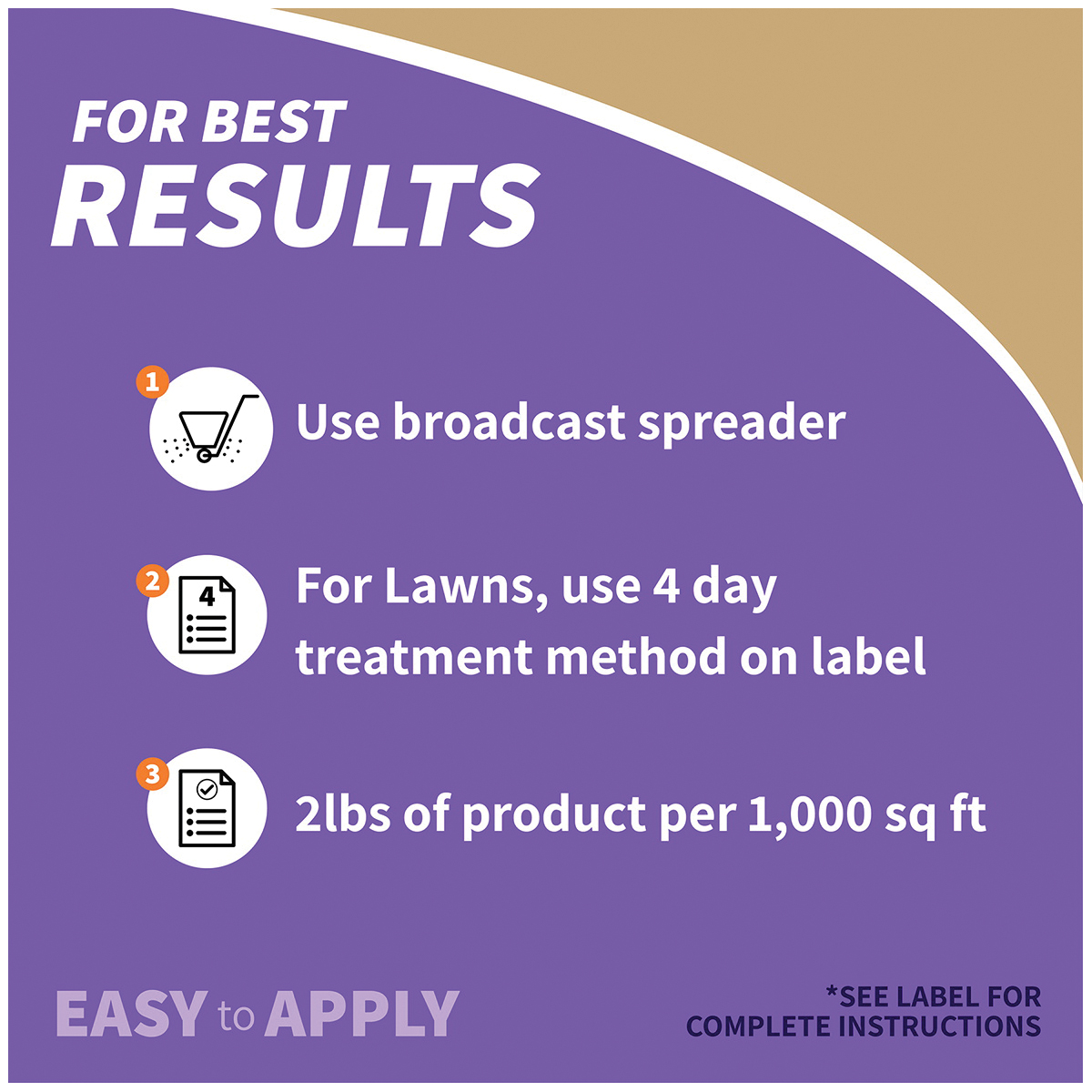 FOR BEST
RESULTS

1 Use broadcast spreader

2 4 For Lawns, use 4 day treatment method on label

3 2lbs of product per 1,000 sq ft

EASY to APPLY

*SEE LABEL FOR COMPLETE INSTRUCTIONS